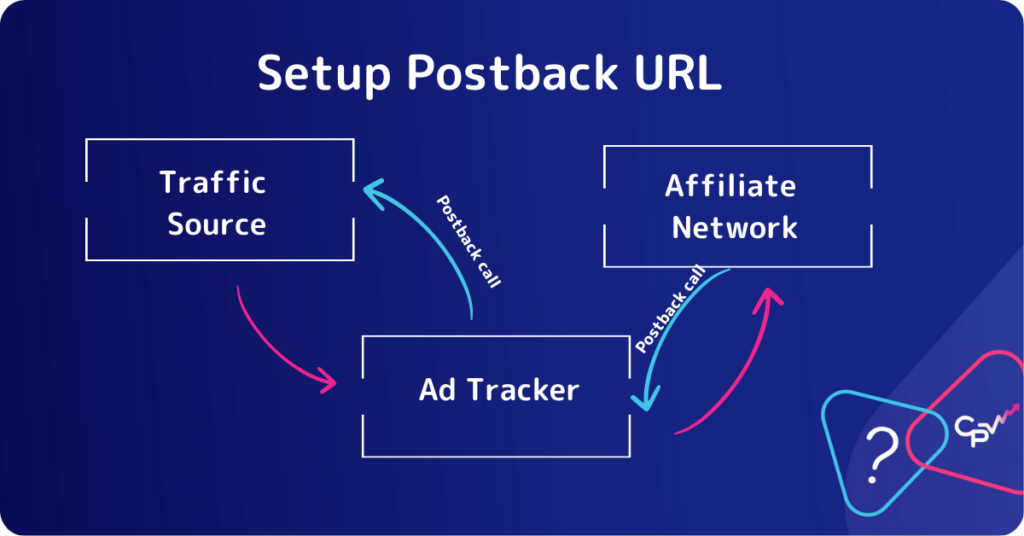 Setup Postback URL

Traffic Source

Postback call

Affiliate Network

Postback call

Ad Tracker

?

CPV